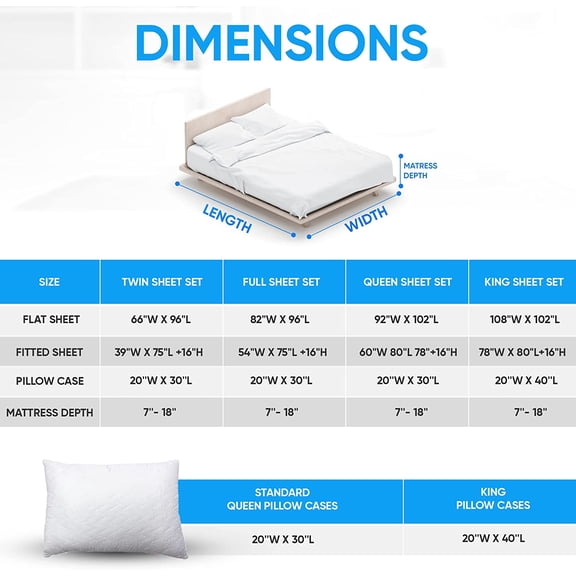 DIMENSIONS

MATRESS DEPTH

LENGTH

WIDTH

| SIZE | TWIN SHEET SET | FULL SHEET SET | QUEEN SHEET SET | KING SHEET SET |
|---|---|---|---|---|
| FLAT SHEET | 66"W X 96"L | 82"W X 96"L | 92"W X 102"L | 108"W X 102"L |
| FITTED SHEET | 39"W X 75"L +16"H | 54"W X 75"L +16"H | 60"W 80"L 78"+16"H | 78"W X 80"L+16"H |
| PILLOW CASE | 20"W X 30"L | 20"W X 30"L | 20"W X 30"L | 20"W X 40"L |
| MATTRESS DEPTH | 7"- 18" | 7"- 18" | 7"- 18" | 7"- 18" |

| STANDARD QUEEN PILLOW CASES | KING PILLOW CASES |
|---|---|
| 20"W X 30"L | 20"W X 40"L |